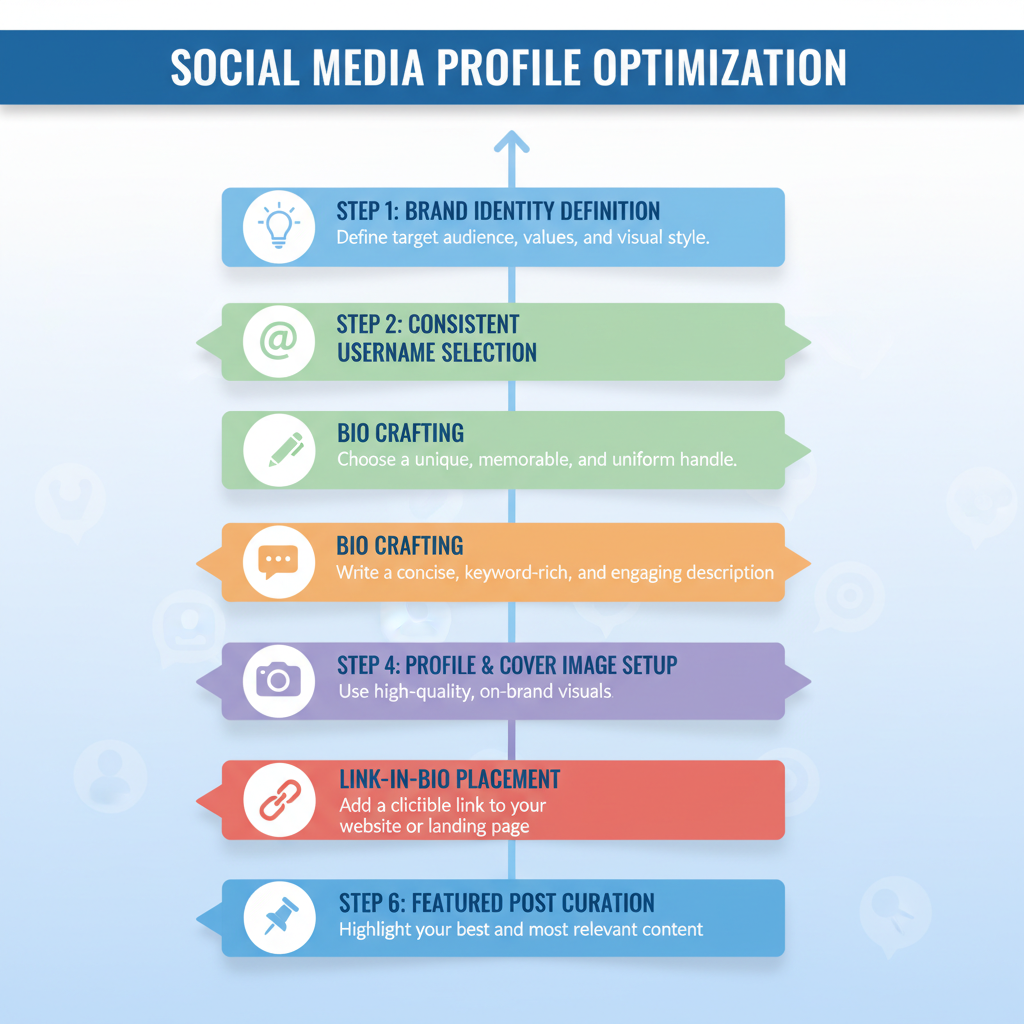 SOCIAL MEDIA PROFILE OPTIMIZATION

STEP 1: BRAND IDENTITY DEFINITION
Define target audience, values, and visual style.

STEP 2: CONSISTENT USERNAME SELECTION

BIO CRAFTING
Choose a unique, memorable, and uniform handle.

BIO CRAFTING
Write a concise, keyword-rich, and engaging description

STEP 4: PROFILE & COVER IMAGE SETUP
Use high-quality, on-brand visuals.

LINK-IN-BIO PLACEMENT
Add a cliciible link to your website or landing page

STEP 6: FEATURED POST CURATION
Highlight your best and most relevant content